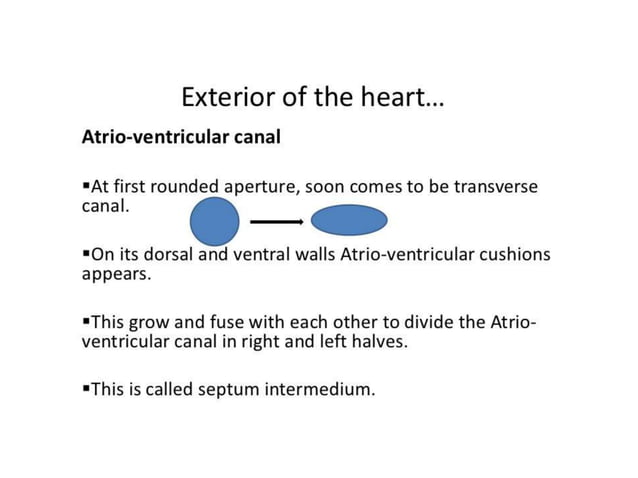 Exterior of the heart…

Atrio-ventricular canal

▪At first rounded aperture, soon comes to be transverse canal.

▪On its dorsal and ventral walls Atrio-ventricular cushions appears.

▪This grow and fuse with each other to divide the Atrio-ventricular canal in right and left halves.

▪This is called septum intermedium.